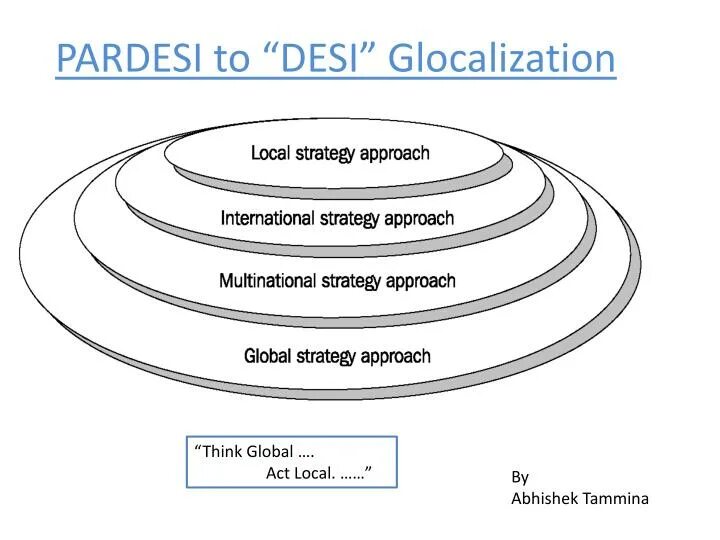 PARDESI to “DESI” Glocalization

Local strategy approach

International strategy approach

Multinational strategy approach

Global strategy approach

“Think Global ….
Act Local. ……”

By
Abhishek Tammina